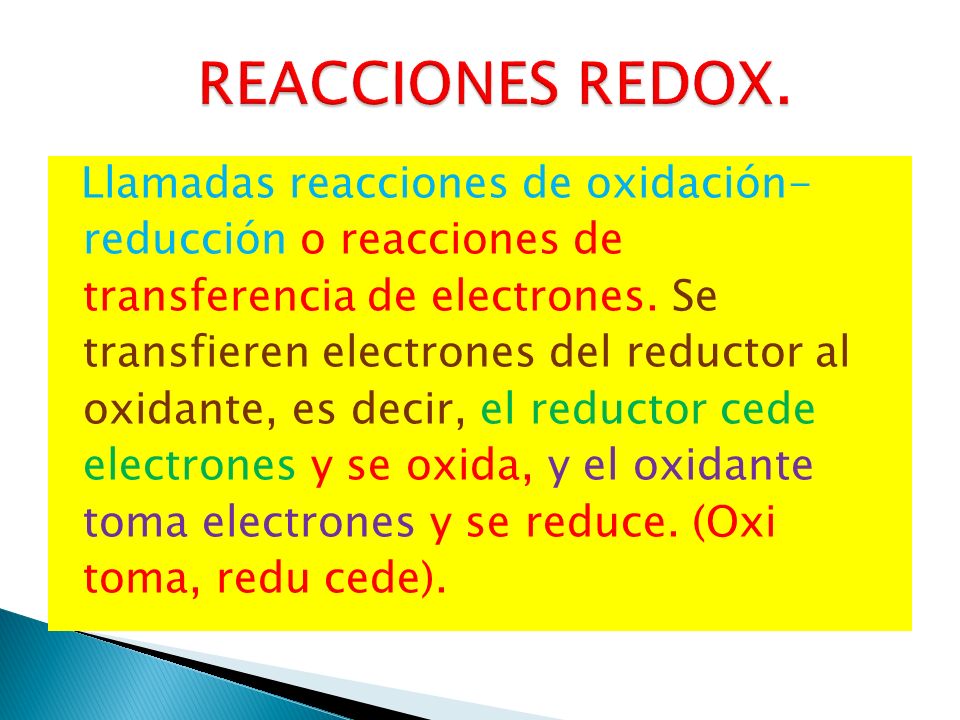 REACCIONES REDOX.

Llamadas reacciones de oxidación-reducción o reacciones de transferencia de electrones. Se transfieren electrones del reductor al oxidante, es decir, el reductor cede electrones y se oxida, y el oxidante toma electrones y se reduce. (Oxi toma, redu cede).